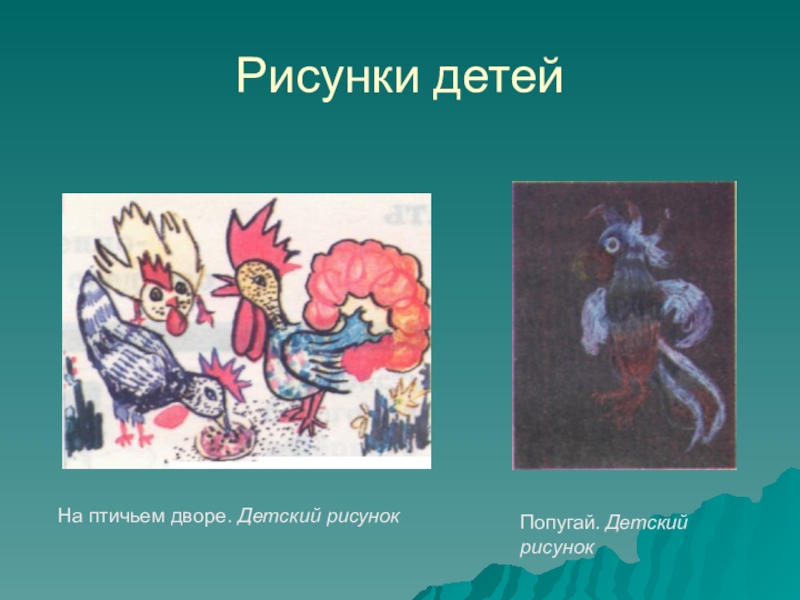 Рисунки детей

На птичьем дворе. Детский рисунок

Попугай. Детский рисунок